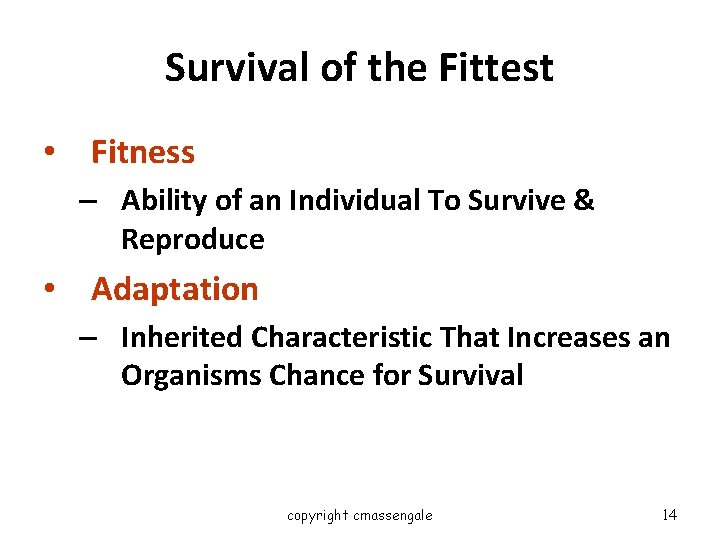 Survival of the Fittest

• Fitness
– Ability of an Individual To Survive & Reproduce

• Adaptation
– Inherited Characteristic That Increases an Organisms Chance for Survival

copyright cmassengale

14